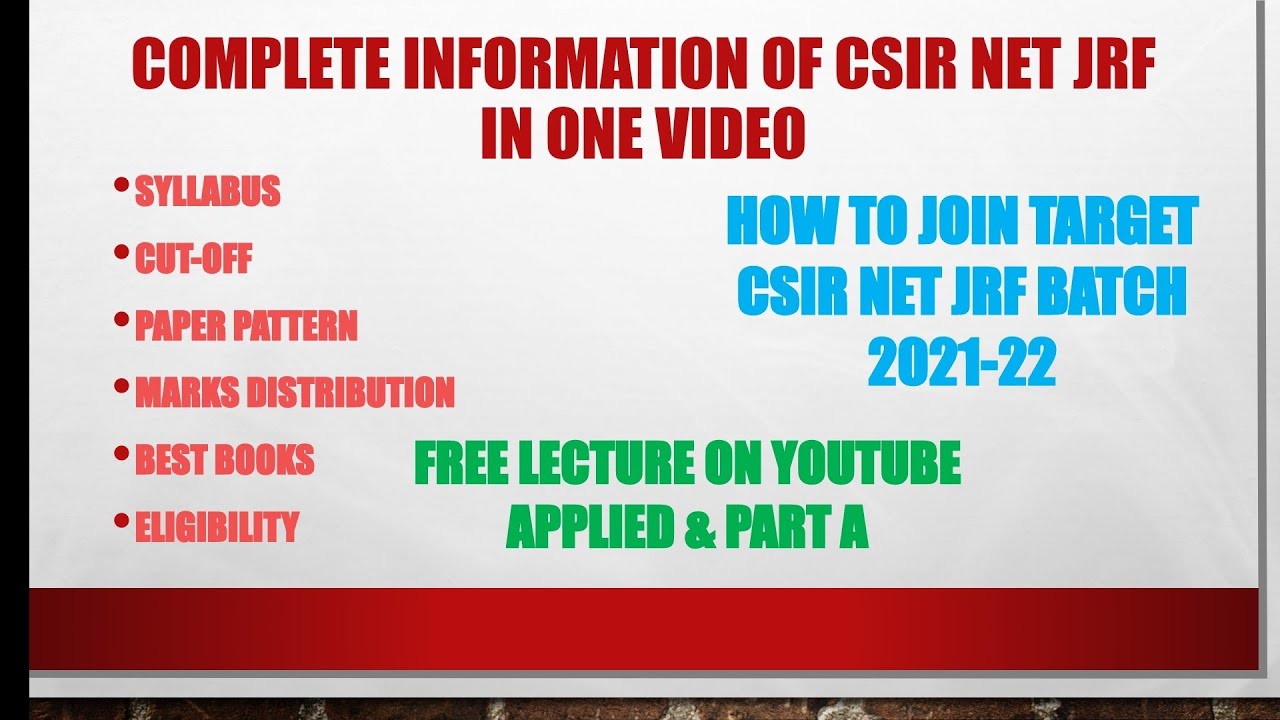 COMPLETE INFORMATION OF CSIR NET JRF IN ONE VIDEO

• SYLLABUS
• CUT-OFF
• PAPER PATTERN
• MARKS DISTRIBUTION
• BEST BOOKS
• ELIGIBILITY

HOW TO JOIN TARGET CSIR NET JRF BATCH 2021-22

FREE LECTURE ON YOUTUBE
APPLIED & PART A